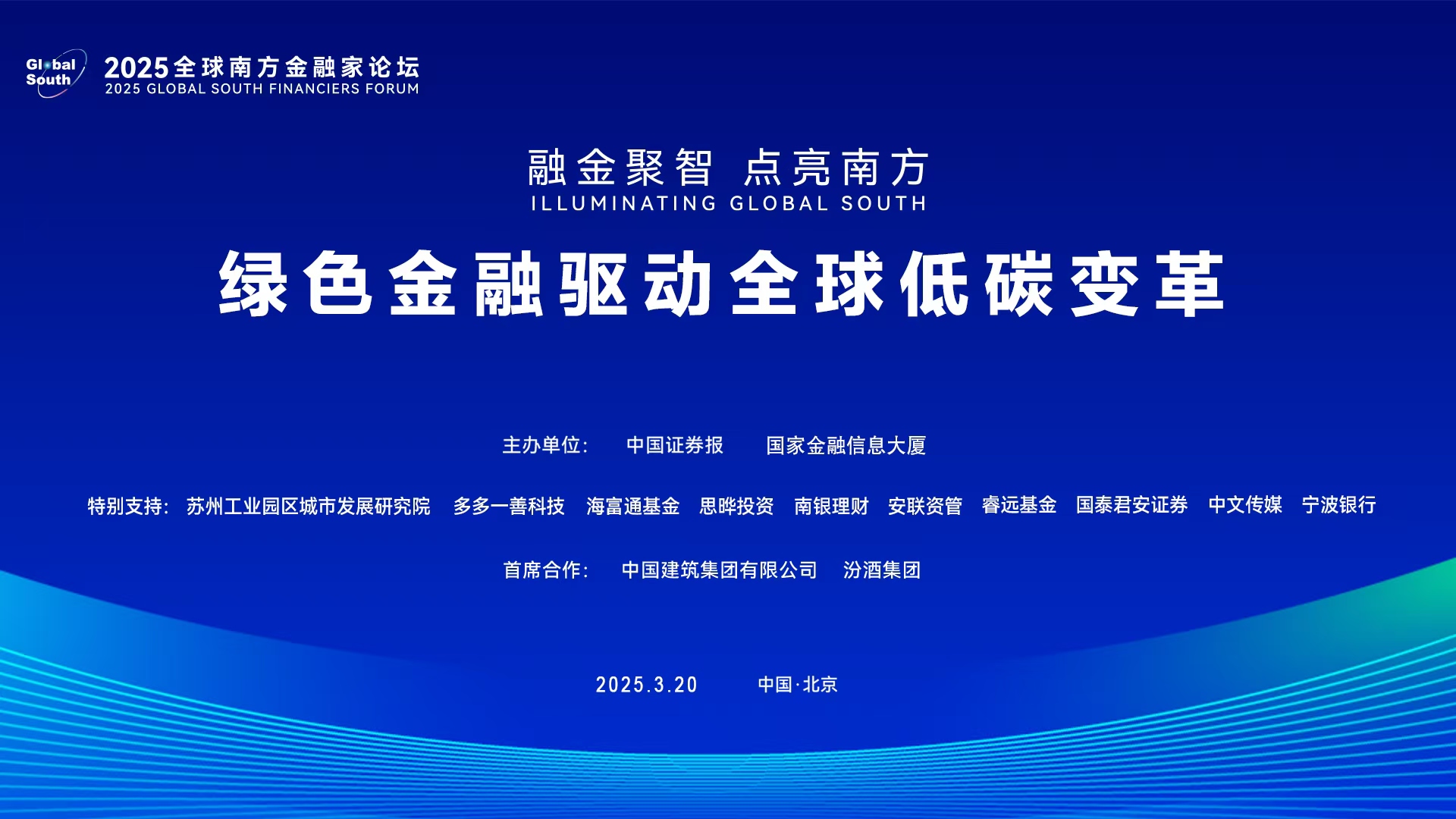 Global South

2025全球南方金融家论坛
2025 GLOBAL SOUTH FINANCIERS FORUM

融金聚智 点亮南方
ILLUMINATING GLOBAL SOUTH

绿色金融驱动全球低碳变革

主办单位： 中国证券报 国家金融信息大厦

特别支持： 苏州工业园区城市发展研究院 多多一善科技 海富通基金 思晔投资 南银理财 安联资管 睿远基金 国泰君安证券 中文传媒 宁波银行

首席合作： 中国建筑集团有限公司 汾酒集团

2025.3.20 中国·北京